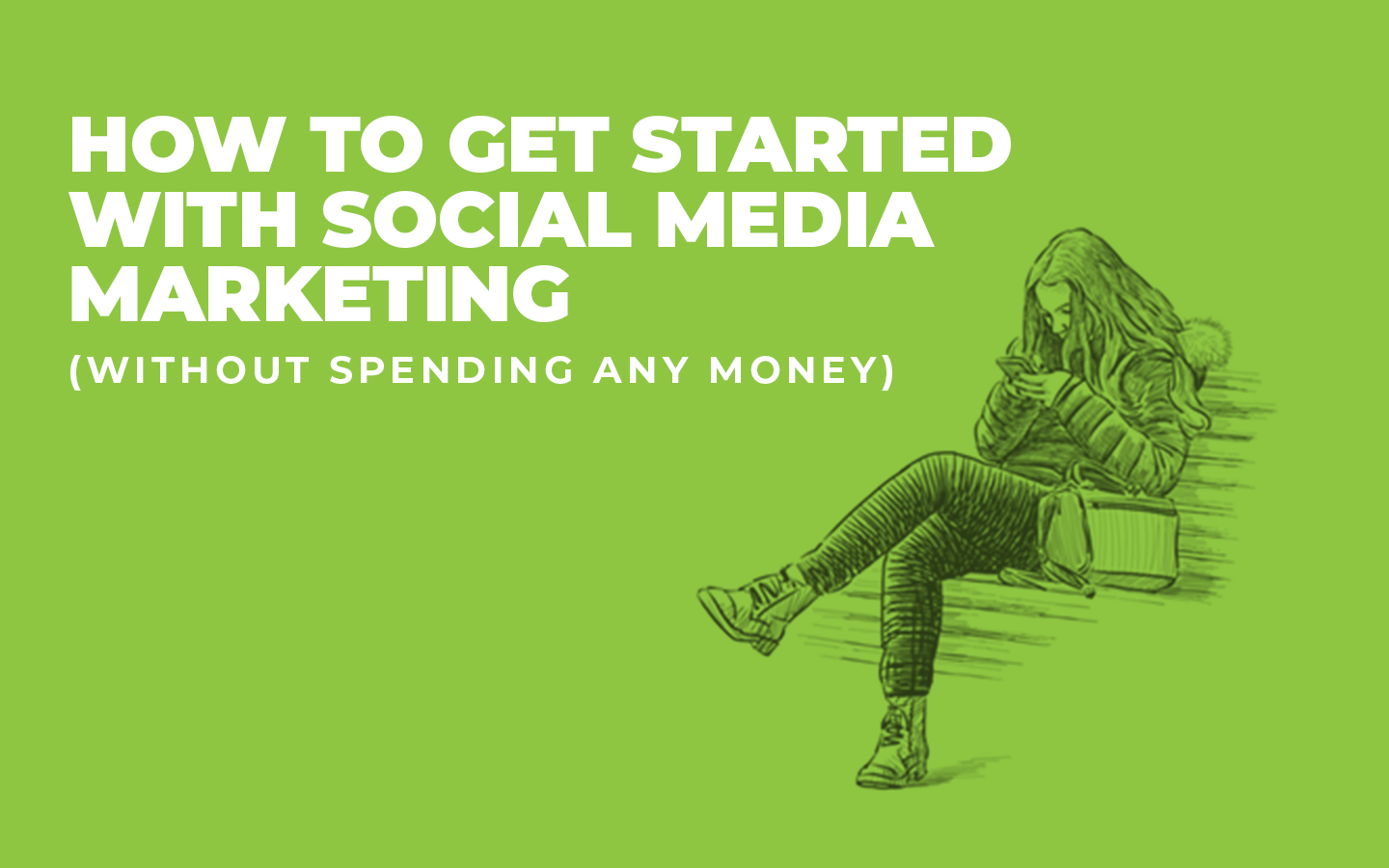 HOW TO GET STARTED WITH SOCIAL MEDIA MARKETING

(WITHOUT SPENDING ANY MONEY)